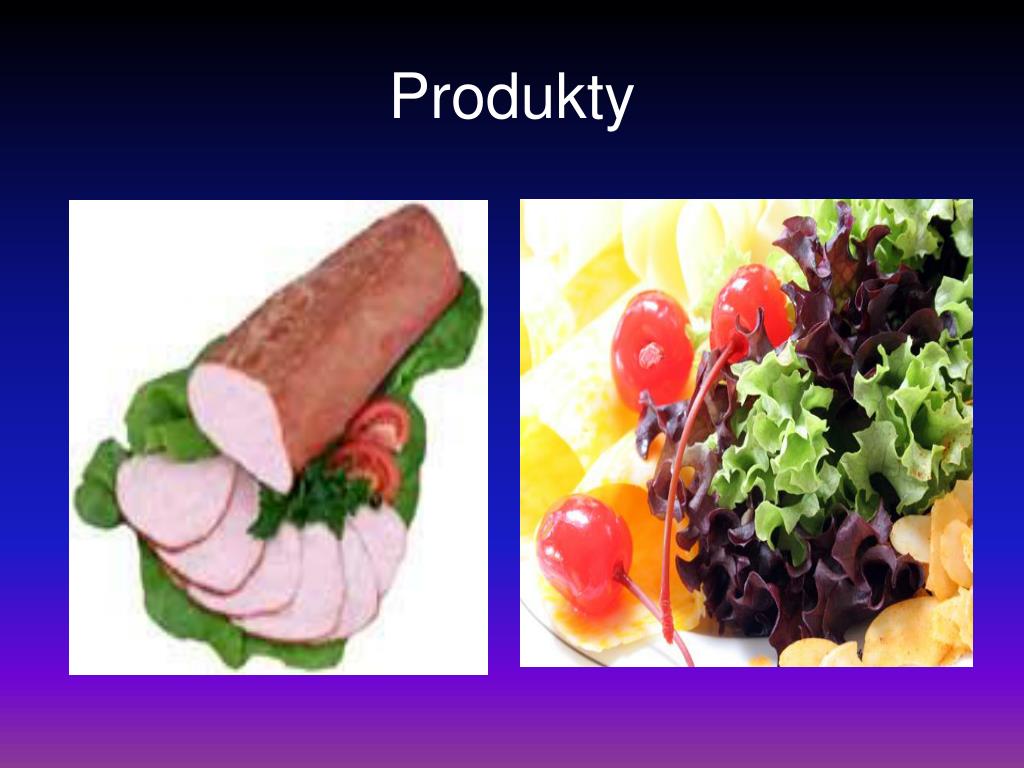 Produkty